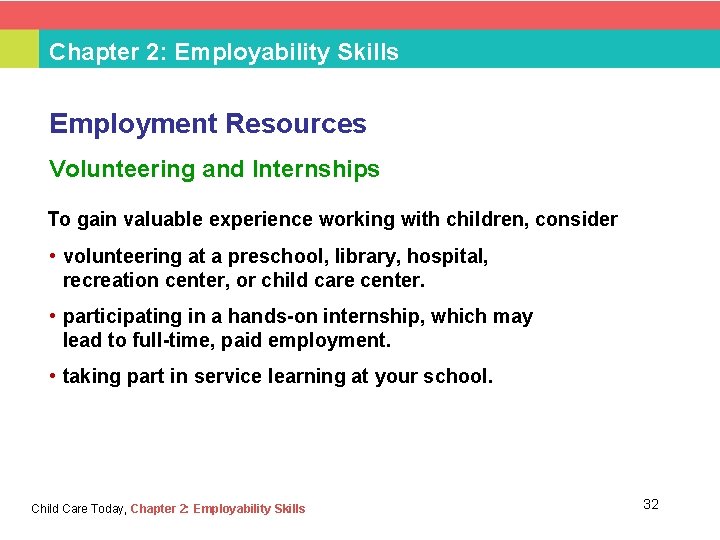 Chapter 2: Employability Skills

Employment Resources

Volunteering and Internships

To gain valuable experience working with children, consider

• volunteering at a preschool, library, hospital, recreation center, or child care center.

• participating in a hands-on internship, which may lead to full-time, paid employment.

• taking part in service learning at your school.

Child Care Today, Chapter 2: Employability Skills

32